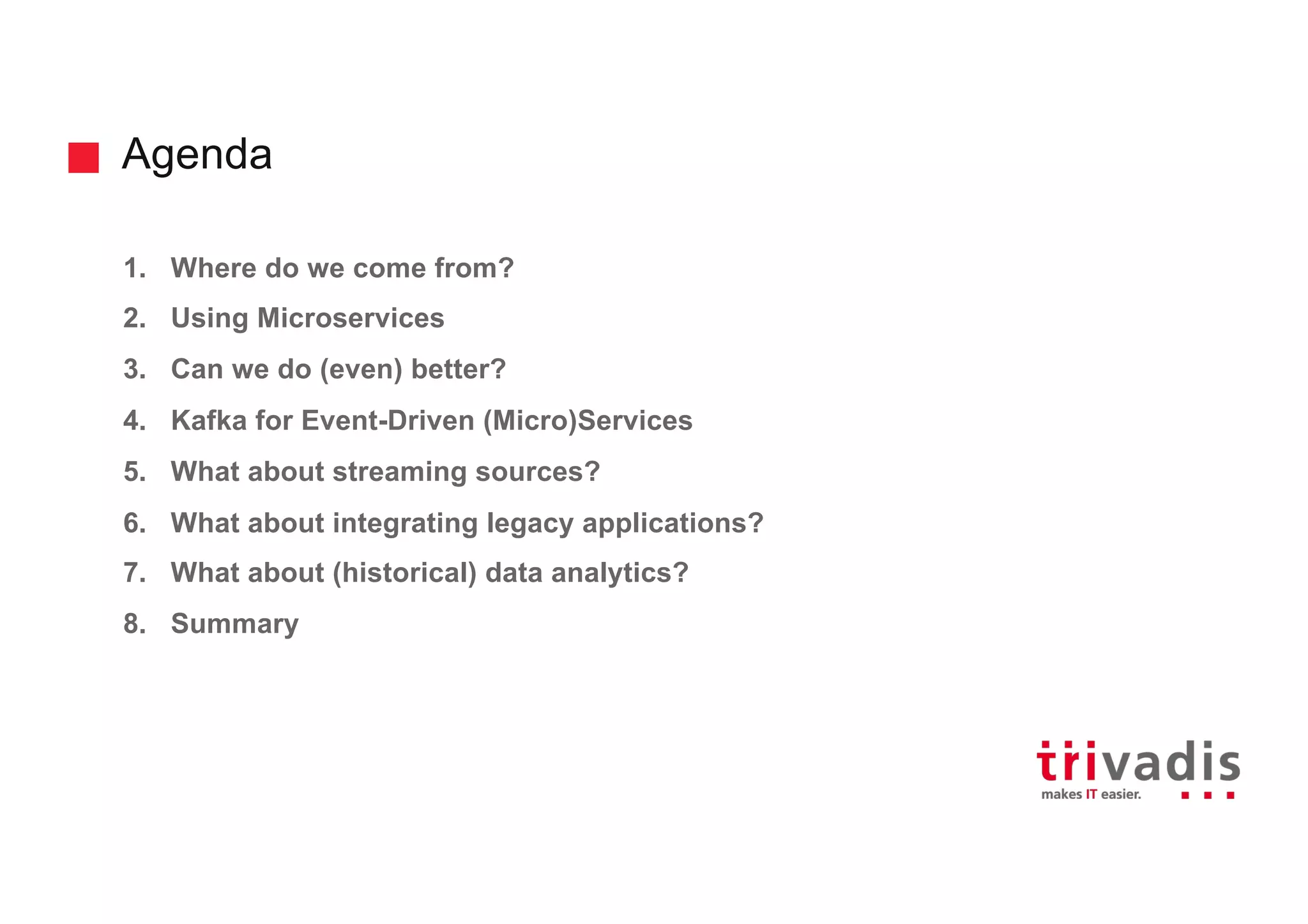 Agenda

1. Where do we come from?
2. Using Microservices
3. Can we do (even) better?
4. Kafka for Event-Driven (Micro)Services
5. What about streaming sources?
6. What about integrating legacy applications?
7. What about (historical) data analytics?
8. Summary

trivadis
makes IT easier.